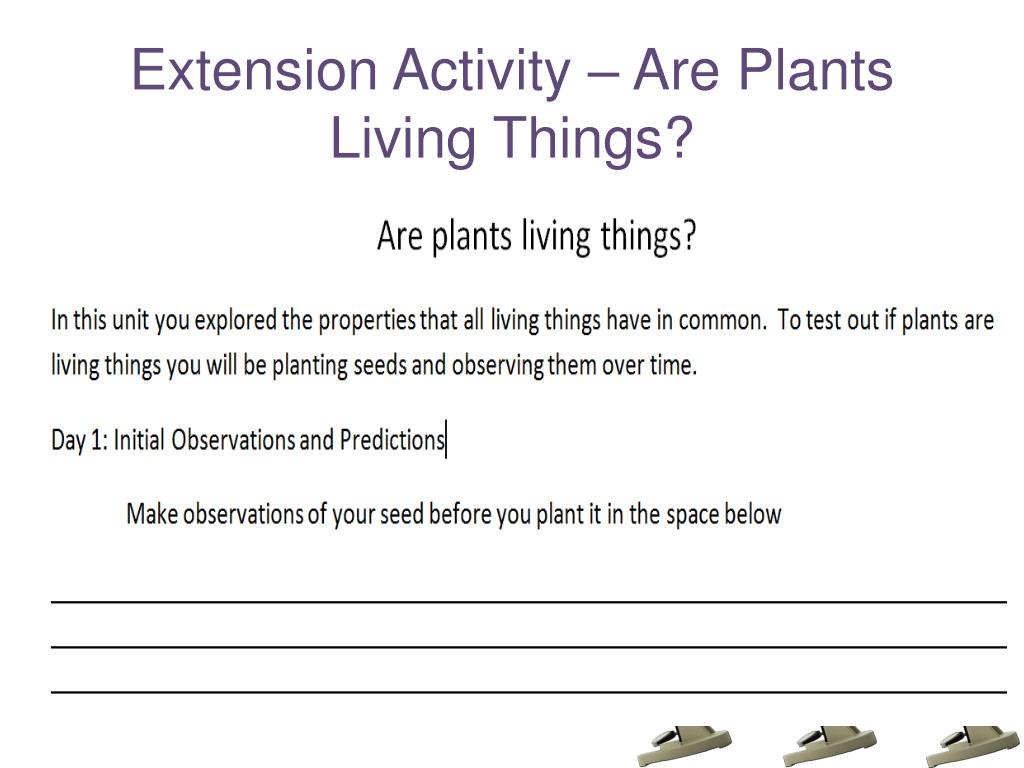 Extension Activity – Are Plants Living Things?

Are plants living things?

In this unit you explored the properties that all living things have in common. To test out if plants are living things you will be planting seeds and observing them over time.

Day 1: Initial Observations and Predictions

Make observations of your seed before you plant it in the space below